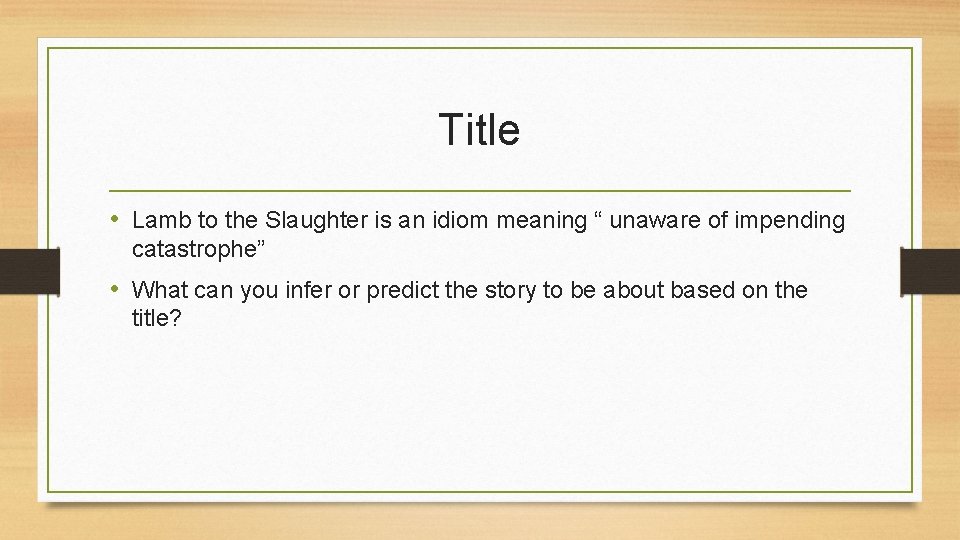 Title

• Lamb to the Slaughter is an idiom meaning “ unaware of impending catastrophe”

• What can you infer or predict the story to be about based on the title?